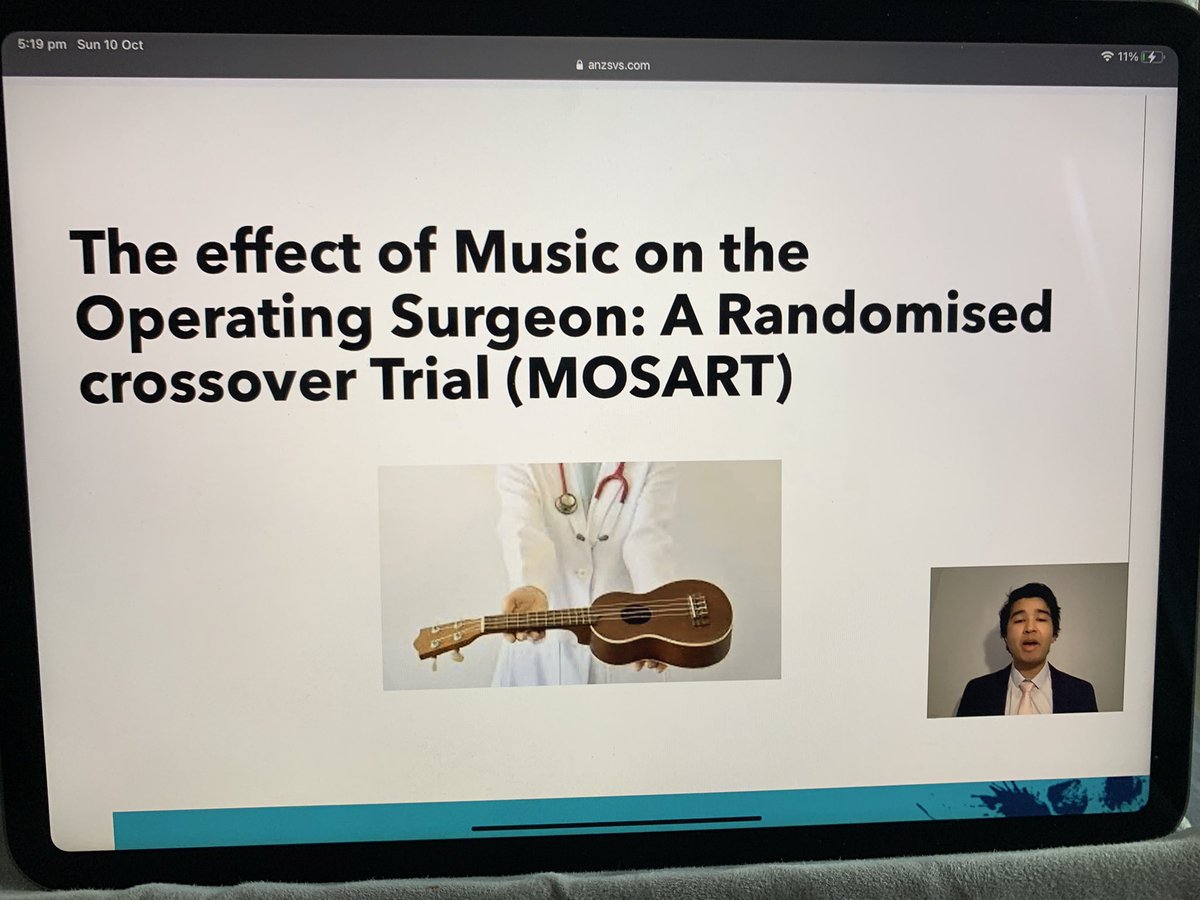 5:19 pm Sun 10 Oct

anzsvs.com

11%

The effect of Music on the Operating Surgeon: A Randomised crossover Trial (MOSART)